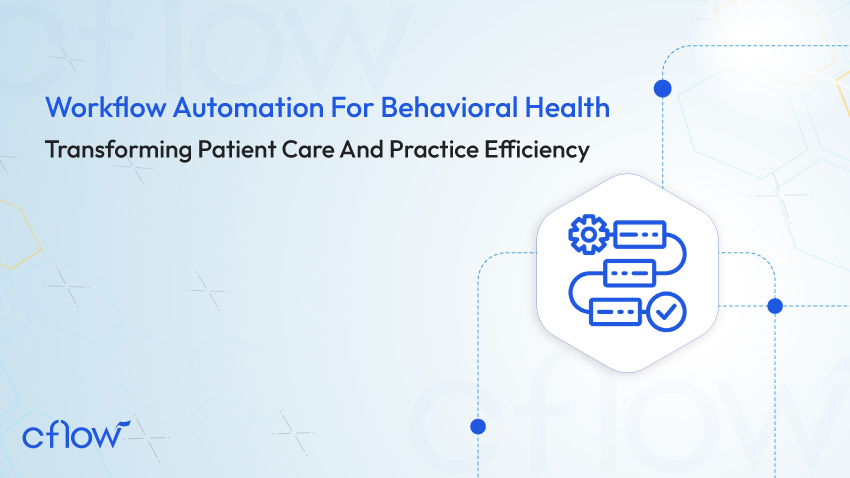 Workflow Automation For Behavioral Health

Transforming Patient Care And Practice Efficiency

cflow